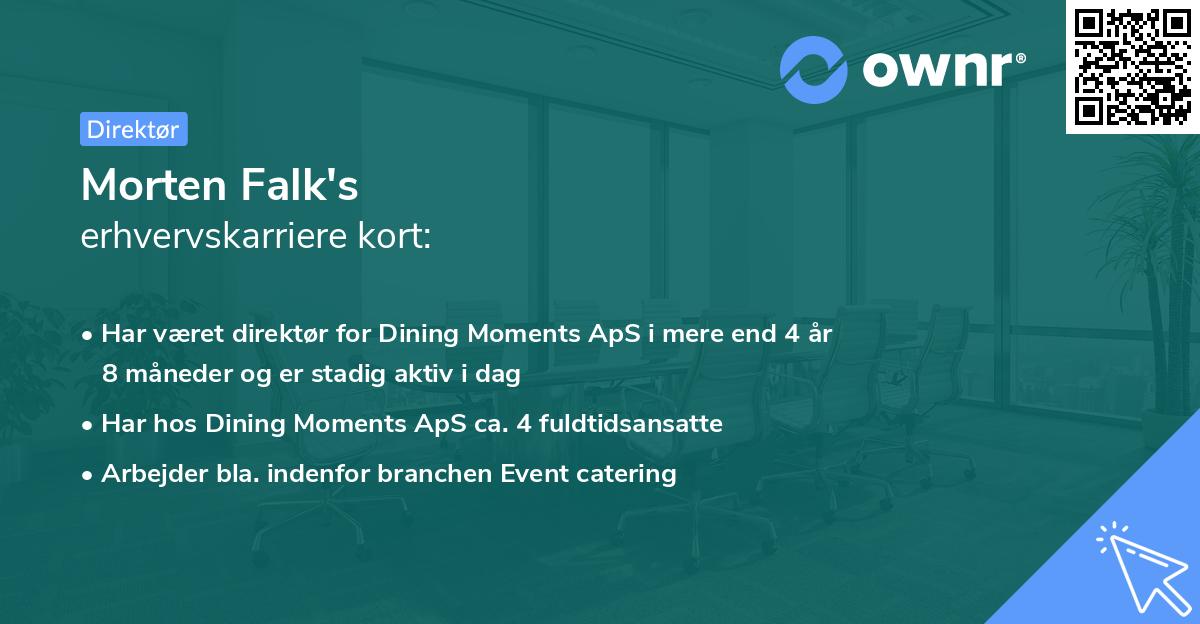 ownr®

Direktør

Morten Falk's
erhvervskarriere kort:

• Har været direktør for Dining Moments ApS i mere end 4 år 8 måneder og er stadig aktiv i dag
• Har hos Dining Moments ApS ca. 4 fuldtidsansatte
• Arbejder bla. indenfor branchen Event catering